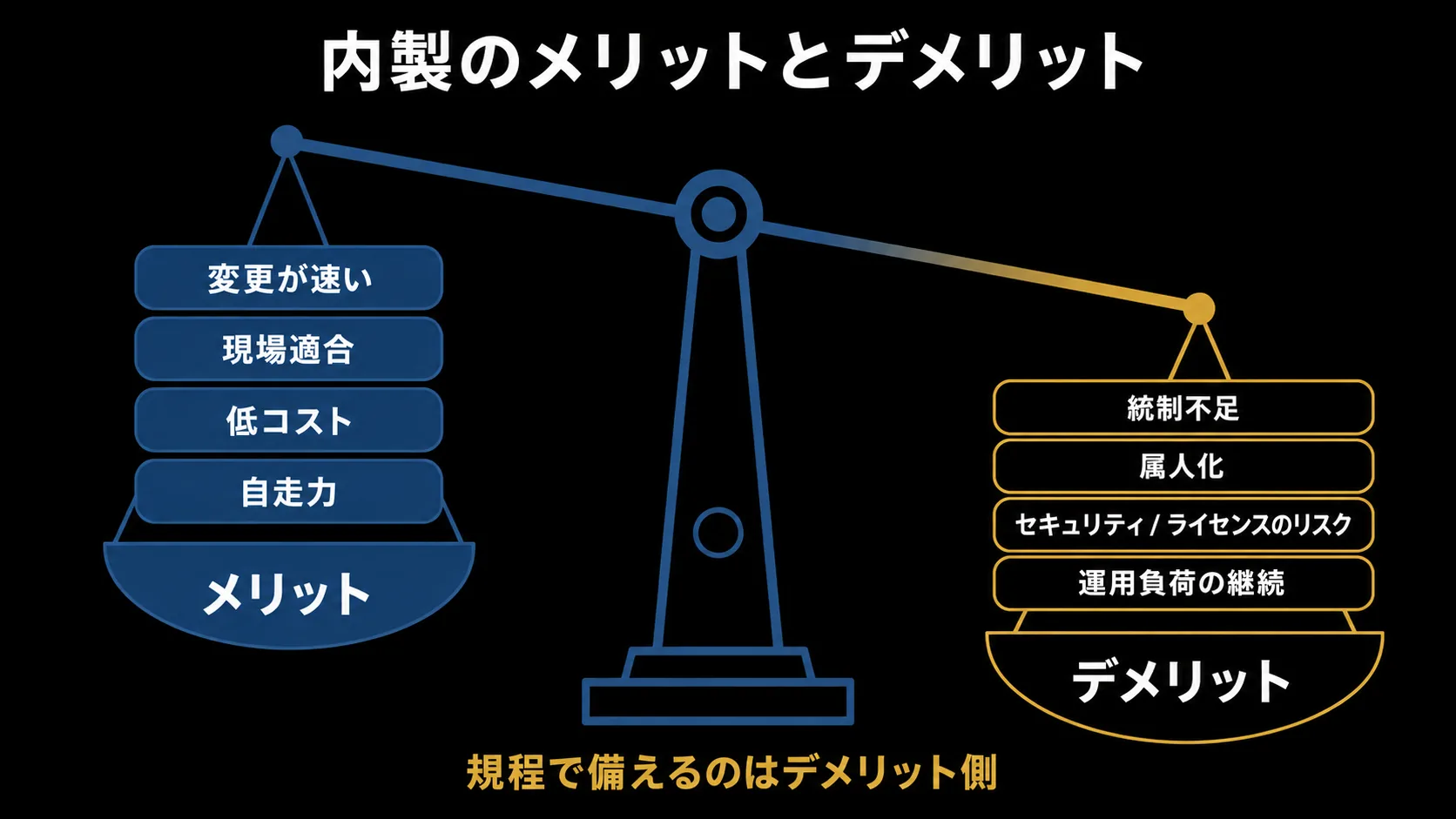 内製のメリットとデメリット

変更が速い
現場適合
低コスト
自走力
メリット

統制不足
属人化
セキュリティ / ライセンスのリスク
運用負荷の継続
デメリット

規程で備えるのはデメリット側